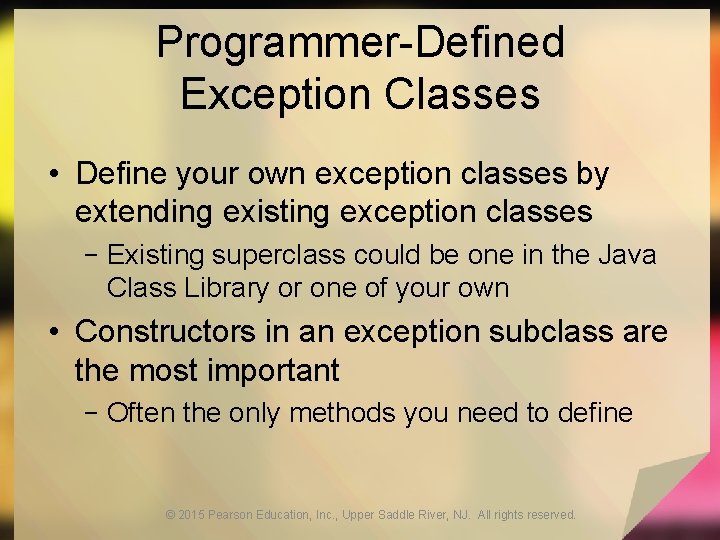 Programmer-Defined Exception Classes

• Define your own exception classes by extending existing exception classes

– Existing superclass could be one in the Java Class Library or one of your own

• Constructors in an exception subclass are the most important

– Often the only methods you need to define

© 2015 Pearson Education, Inc., Upper Saddle River, NJ. All rights reserved.